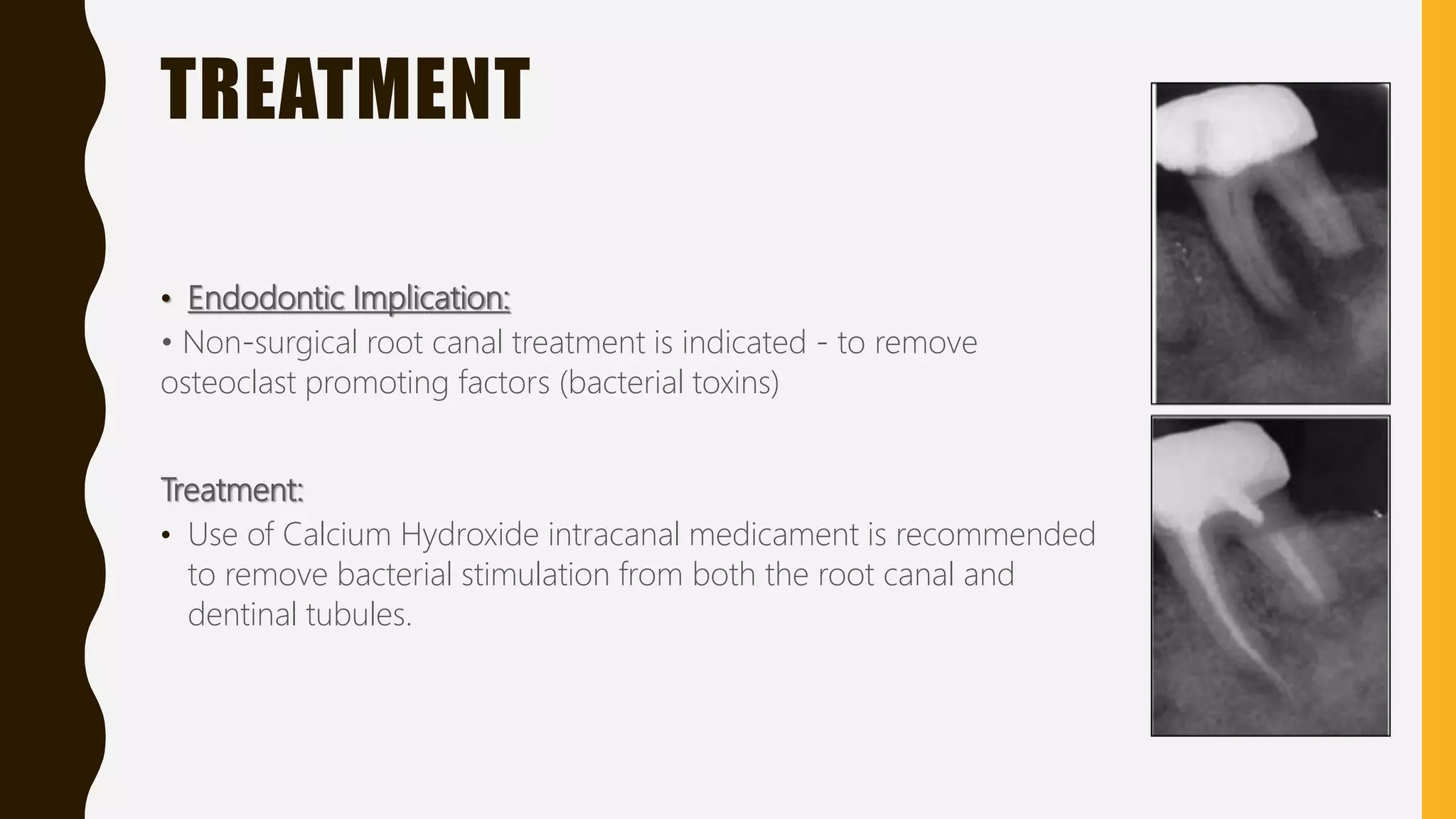 TREATMENT

• Endodontic Implication:

• Non-surgical root canal treatment is indicated - to remove osteoclast promoting factors (bacterial toxins)

Treatment:

• Use of Calcium Hydroxide intracanal medicament is recommended to remove bacterial stimulation from both the root canal and dentinal tubules.